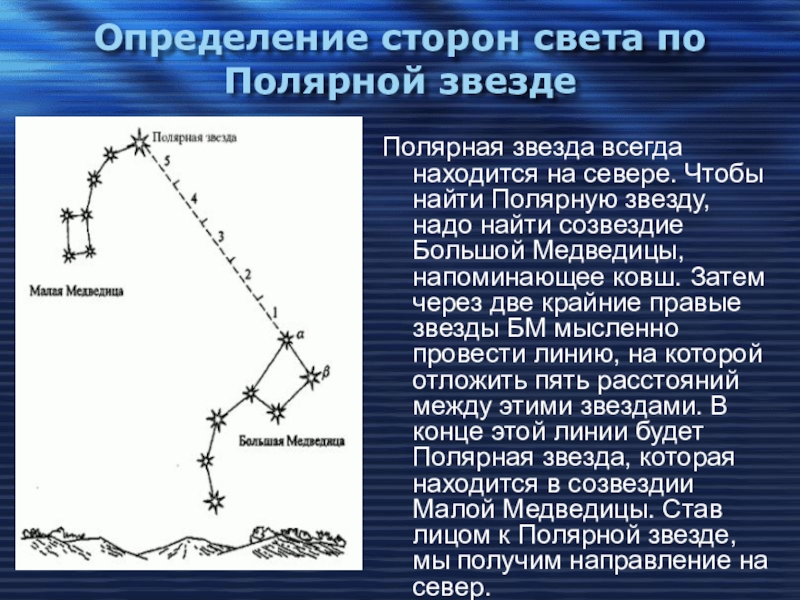 Определение сторон света по Полярной звезде

Полярная звезда

5

4

3

2

1

$\alpha$

$\beta$

Малая Медведица

Большая Медведица

Полярная звезда всегда находится на севере. Чтобы найти Полярную звезду, надо найти созвездие Большой Медведицы, напоминающее ковш. Затем через две крайние правые звезды БМ мысленно провести линию, на которой отложить пять расстояний между этими звездами. В конце этой линии будет Полярная звезда, которая находится в созвездии Малой Медведицы. Став лицом к Полярной звезде, мы получим направление на север.